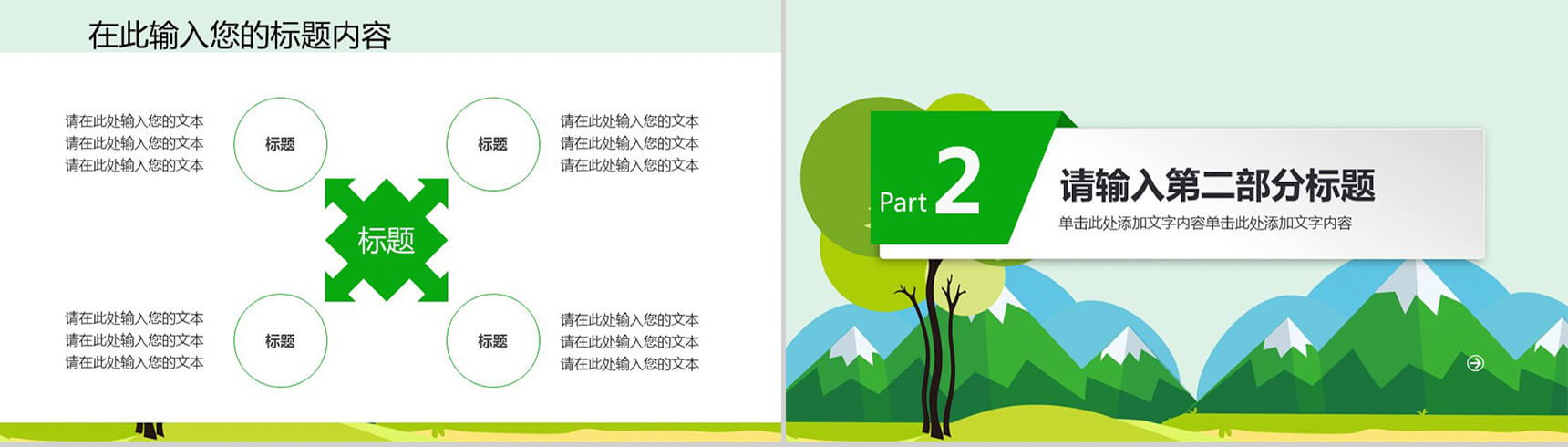 在此输入您的标题内容

请在此处输入您的文本
请在此处输入您的文本
请在此处输入您的文本

标题

标题

请在此处输入您的文本
请在此处输入您的文本
请在此处输入您的文本

标题

请在此处输入您的文本
请在此处输入您的文本
请在此处输入您的文本

标题

标题

请在此处输入您的文本
请在此处输入您的文本
请在此处输入您的文本

Part 2

请输入第二部分标题

单击此处添加文字内容单击此处添加文字内容